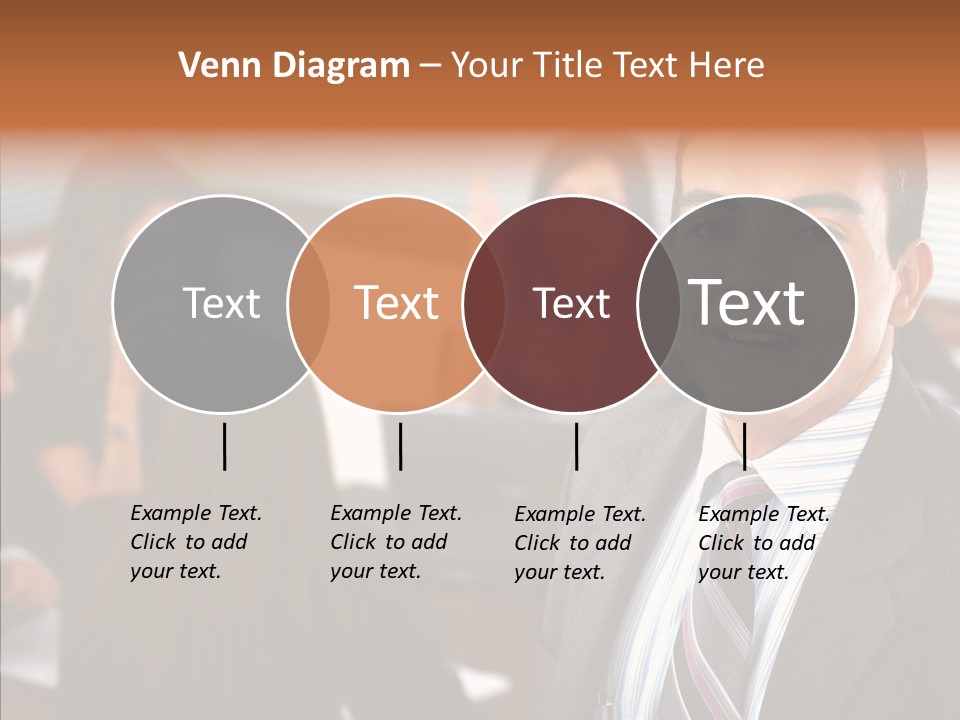 Venn Diagram – Your Title Text Here

Text

Text

Text

Text

Example Text. Click to add your text.

Example Text. Click to add your text.

Example Text. Click to add your text.

Example Text. Click to add your text.